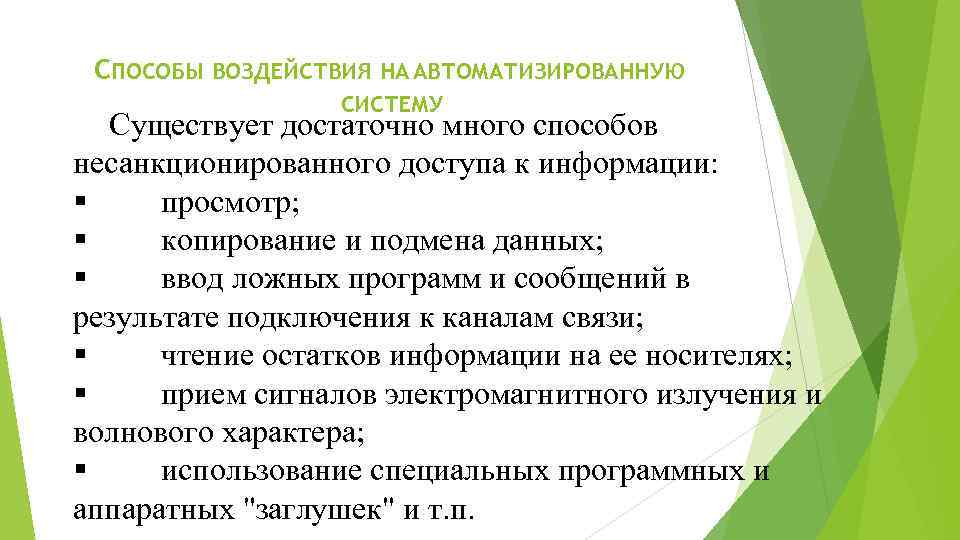 СПОСОБЫ ВОЗДЕЙСТВИЯ НА АВТОМАТИЗИРОВАННУЮ СИСТЕМУ

Существует достаточно много способов несанкционированного доступа к информации:
▪ просмотр;
▪ копирование и подмена данных;
▪ ввод ложных программ и сообщений в результате подключения к каналам связи;
▪ чтение остатков информации на ее носителях;
▪ прием сигналов электромагнитного излучения и волнового характера;
▪ использование специальных программных и аппаратных "заглушек" и т.п.